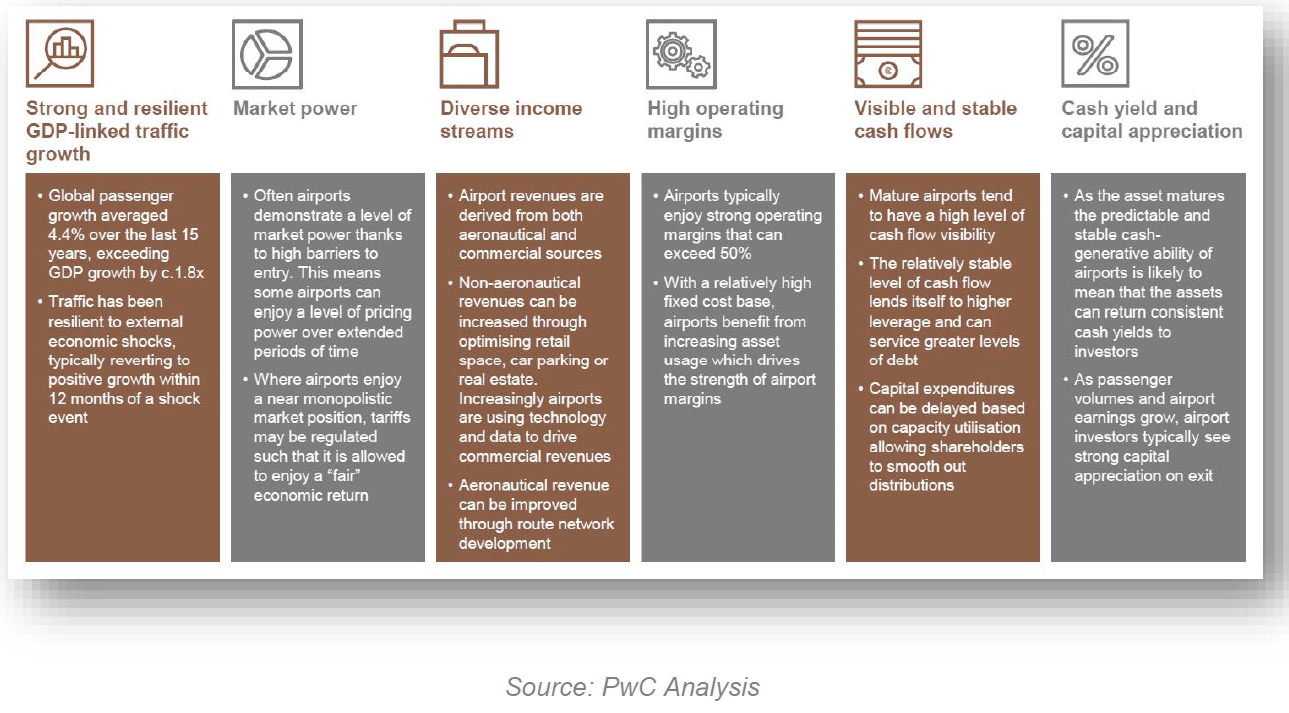 Strong and resilient GDP-linked traffic growth

• Global passenger growth averaged 4.4% over the last 15 years, exceeding GDP growth by c.1.8x
• Traffic has been resilient to external economic shocks, typically reverting to positive growth within 12 months of a shock event

Market power

• Often airports demonstrate a level of market power thanks to high barriers to entry. This means some airports can enjoy a level of pricing power over extended periods of time
• Where airports enjoy a near monopolistic market position, tariffs may be regulated such that it is allowed to enjoy a "fair" economic return

Diverse income streams

• Airport revenues are derived from both aeronautical and commercial sources
• Non-aeronautical revenues can be increased through optimising retail space, car parking or real estate. Increasingly airports are using technology and data to drive commercial revenues
• Aeronautical revenue can be improved through route network development

High operating margins

• Airports typically enjoy strong operating margins that can exceed 50%
• With a relatively high fixed cost base, airports benefit from increasing asset usage which drives the strength of airport margins

Visible and stable cash flows

• Mature airports tend to have a high level of cash flow visibility
• The relatively stable level of cash flow lends itself to higher leverage and can service greater levels of debt
• Capital expenditures can be delayed based on capacity utilisation allowing shareholders to smooth out distributions

Cash yield and capital appreciation

• As the asset matures the predictable and stable cash-generative ability of airports is likely to mean that the assets can return consistent cash yields to investors
• As passenger volumes and airport earnings grow, airport investors typically see strong capital appreciation on exit

Source: PwC Analysis